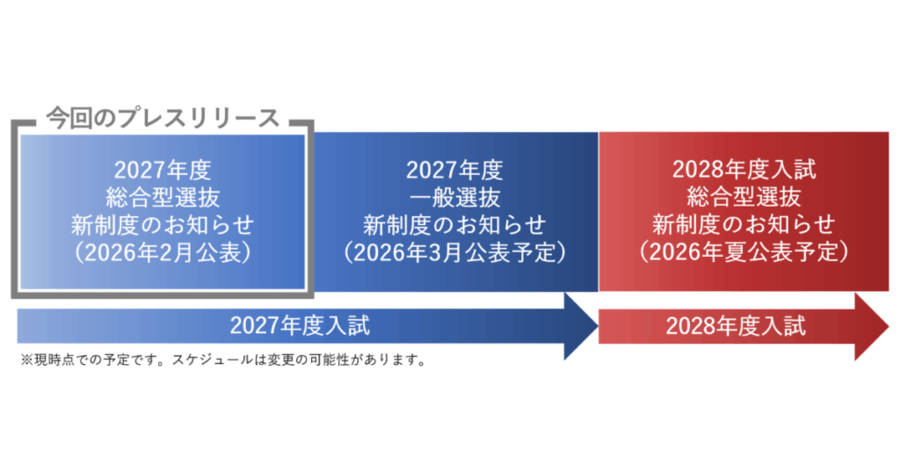 今回のプレスリリース

2027年度
総合型選抜
新制度のお知らせ
（2026年2月公表）

2027年度
一般選抜
新制度のお知らせ
（2026年3月公表予定）

2028年度入試
総合型選抜
新制度のお知らせ
（2026年夏公表予定）

2027年度入試

2028年度入試

※現時点での予定です。スケジュールは変更の可能性があります。